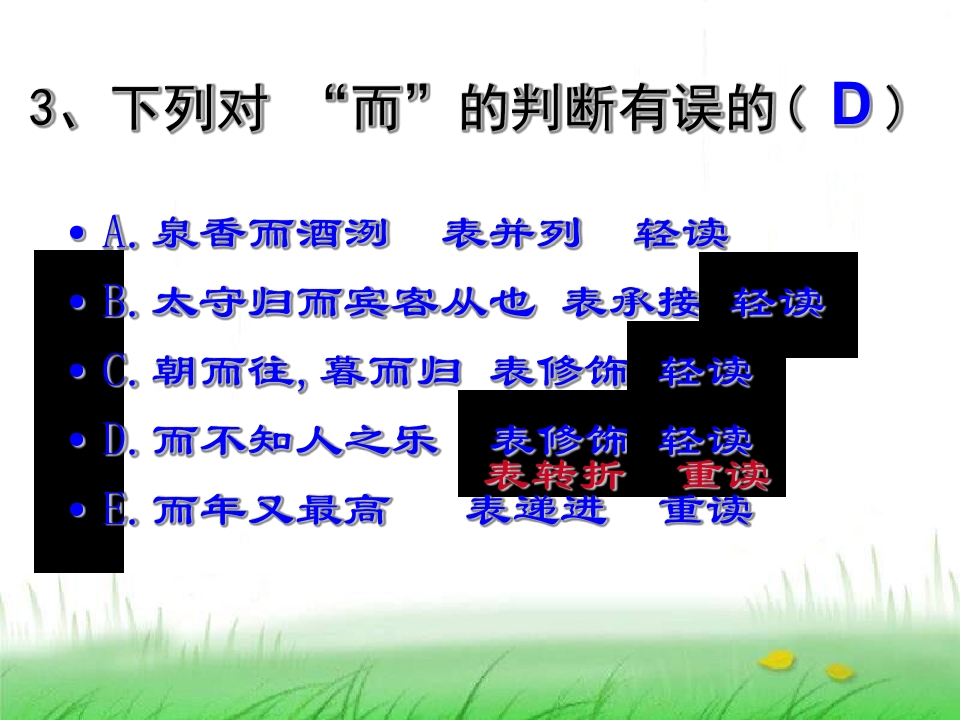 3、下列对 “而”的判断有误的（D）

• A.泉香而酒洌 表并列 轻读

• B.太守归而宾客从也 表承接 轻读

• C.朝而往，暮而归 表修饰 轻读

• D.而不知人之乐 表修饰 轻读
表转折 重读

• E.而年又最高 表递进 重读